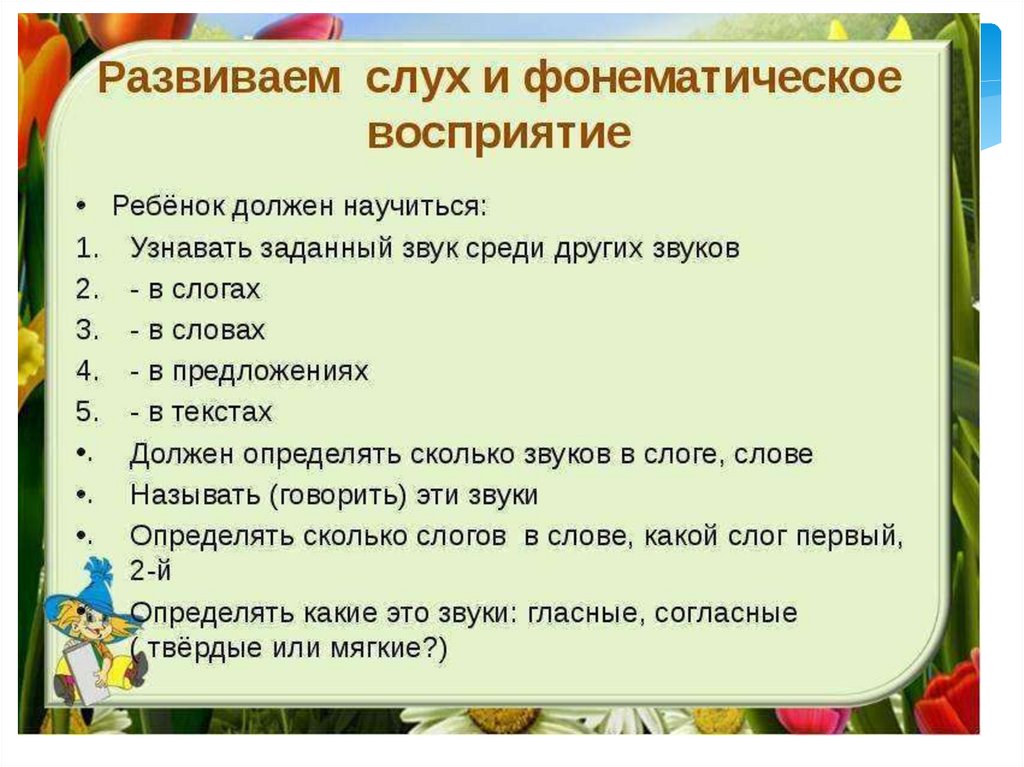 Развиваем слух и фонематическое восприятие

• Ребёнок должен научиться:
1. Узнавать заданный звук среди других звуков
2. - в слогах
3. - в словах
4. - в предложениях
5. - в текстах
•. Должен определять сколько звуков в слоге, слове
•. Называть (говорить) эти звуки
•. Определять сколько слогов в слове, какой слог первый, 2-й
• Определять какие это звуки: гласные, согласные ( твёрдые или мягкие?)